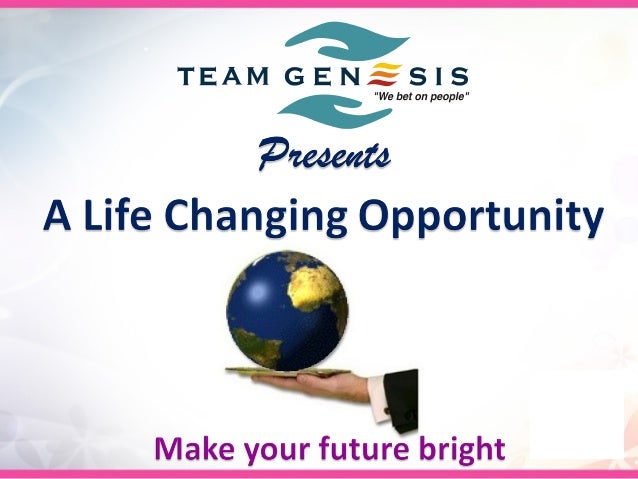 TEAM GENESIS
"We bet on people"

Presents

A Life Changing Opportunity

Make your future bright